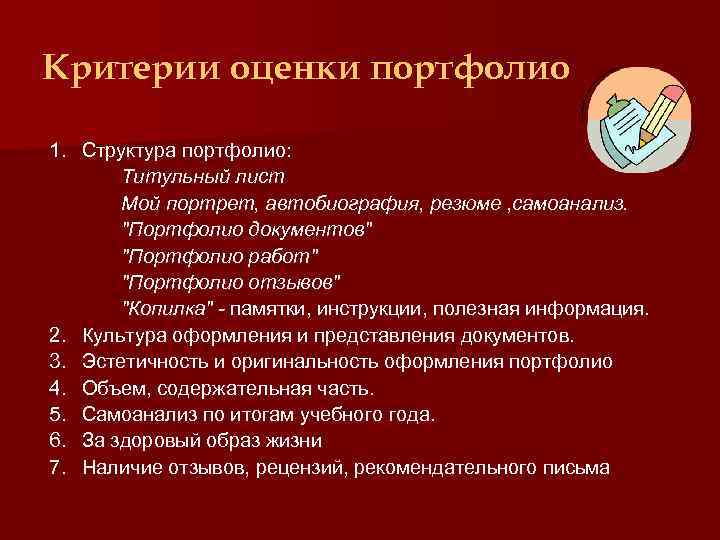 Критерии оценки портфолио

1. Структура портфолио:
Титульный лист
Мой портрет, автобиография, резюме ,самоанализ.
"Портфолио документов"
"Портфолио работ"
"Портфолио отзывов"
"Копилка" - памятки, инструкции, полезная информация.
2. Культура оформления и представления документов.
3. Эстетичность и оригинальность оформления портфолио
4. Объем, содержательная часть.
5. Самоанализ по итогам учебного года.
6. За здоровый образ жизни
7. Наличие отзывов, рецензий, рекомендательного письма